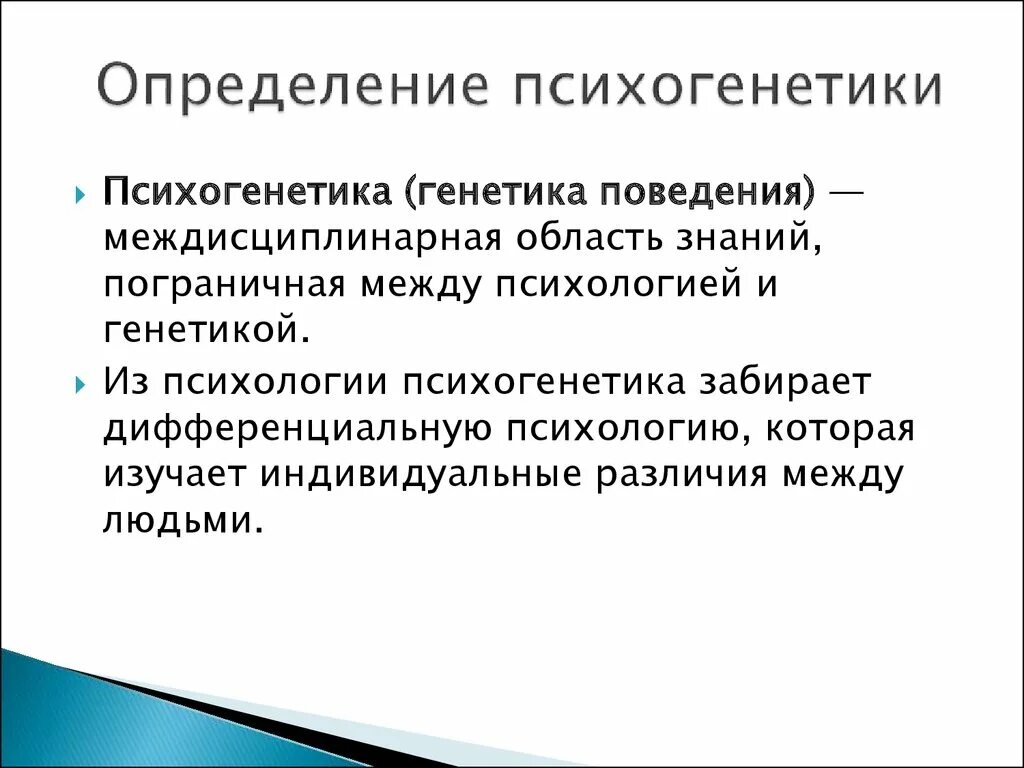 Определение психогенетики

Психогенетика (генетика поведения) — междисциплинарная область знаний, пограничная между психологией и генетикой.

Из психологии психогенетика забирает дифференциальную психологию, которая изучает индивидуальные различия между людьми.